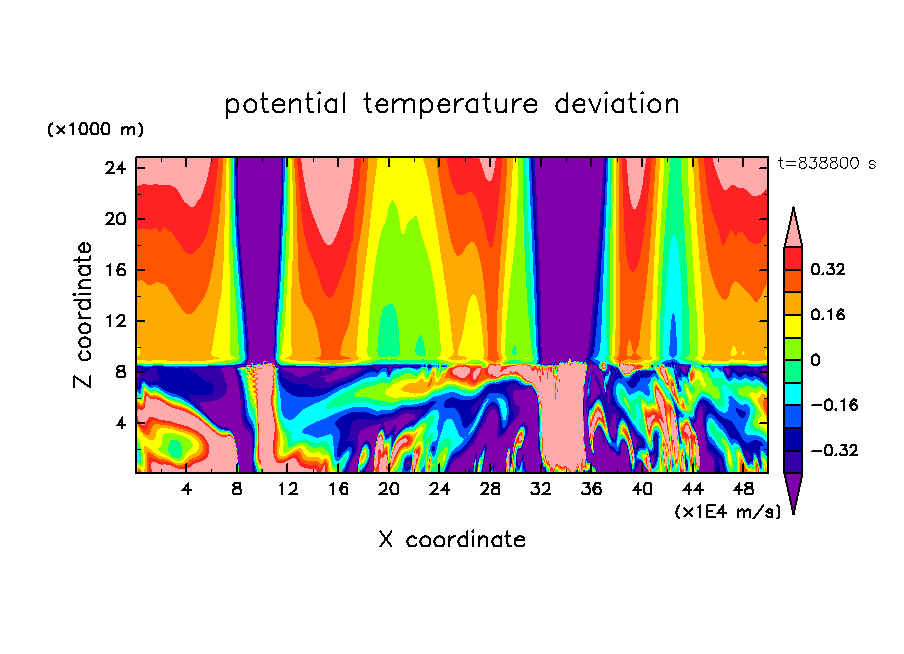 potential temperature deviation

(×1000 m)

t=838800 s

24
20
16
12
8
4

Z coordinate

4 8 12 16 20 24 28 32 36 40 44 48

(×1E4 m/s)

X coordinate

0.32
0.16
0
−0.16
−0.32